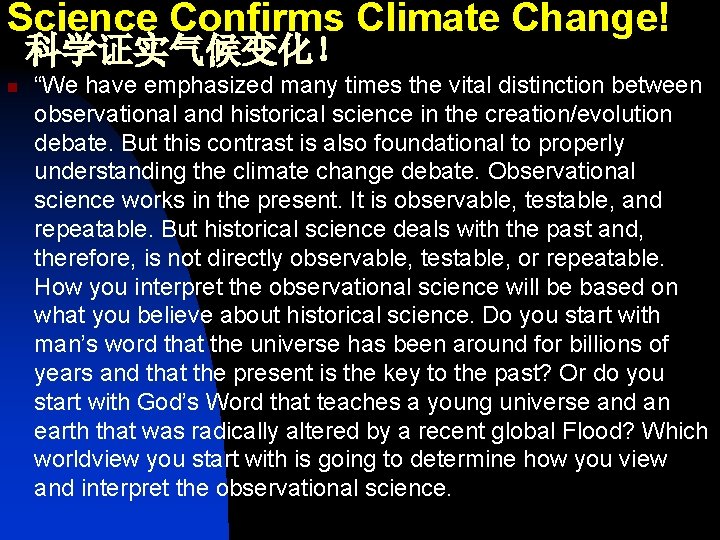 Science Confirms Climate Change!
科学证实气候变化！

“We have emphasized many times the vital distinction between observational and historical science in the creation/evolution debate. But this contrast is also foundational to properly understanding the climate change debate. Observational science works in the present. It is observable, testable, and repeatable. But historical science deals with the past and, therefore, is not directly observable, testable, or repeatable. How you interpret the observational science will be based on what you believe about historical science. Do you start with man’s word that the universe has been around for billions of years and that the present is the key to the past? Or do you start with God’s Word that teaches a young universe and an earth that was radically altered by a recent global Flood? Which worldview you start with is going to determine how you view and interpret the observational science.